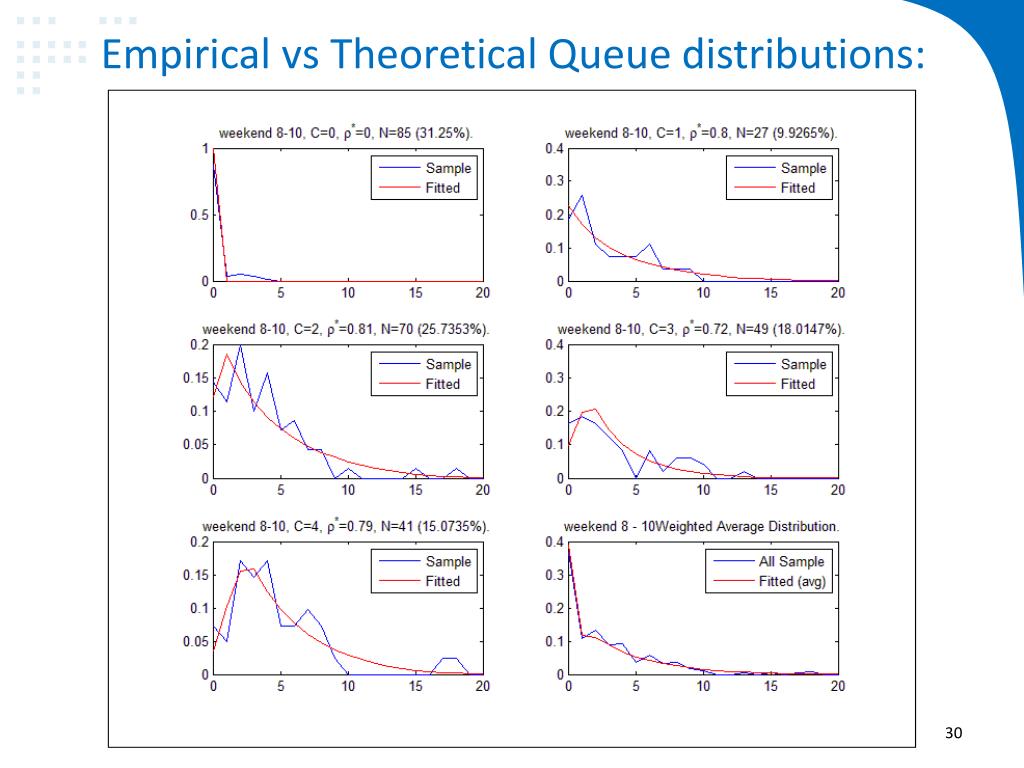 Empirical vs Theoretical Queue distributions:

weekend 8-10, C=0, $\rho^*$=0, N=85 (31.25%).

Sample
Fitted

1
0.5
0
0 5 10 15 20

weekend 8-10, C=1, $\rho^*$=0.8, N=27 (9.9265%).

Sample
Fitted

0.4
0.3
0.2
0.1
0
0 5 10 15 20

weekend 8-10, C=2, $\rho^*$=0.81, N=70 (25.7353%).

Sample
Fitted

0.2
0.15
0.1
0.05
0
0 5 10 15 20

weekend 8-10, C=3, $\rho^*$=0.72, N=49 (18.0147%).

Sample
Fitted

0.4
0.3
0.2
0.1
0
0 5 10 15 20

weekend 8-10, C=4, $\rho^*$=0.79, N=41 (15.0735%).

Sample
Fitted

0.2
0.15
0.1
0.05
0
0 5 10 15 20

weekend 8 - 10Weighted Average Distribution.

All Sample
Fitted (avg)

0.4
0.3
0.2
0.1
0
0 5 10 15 20

30